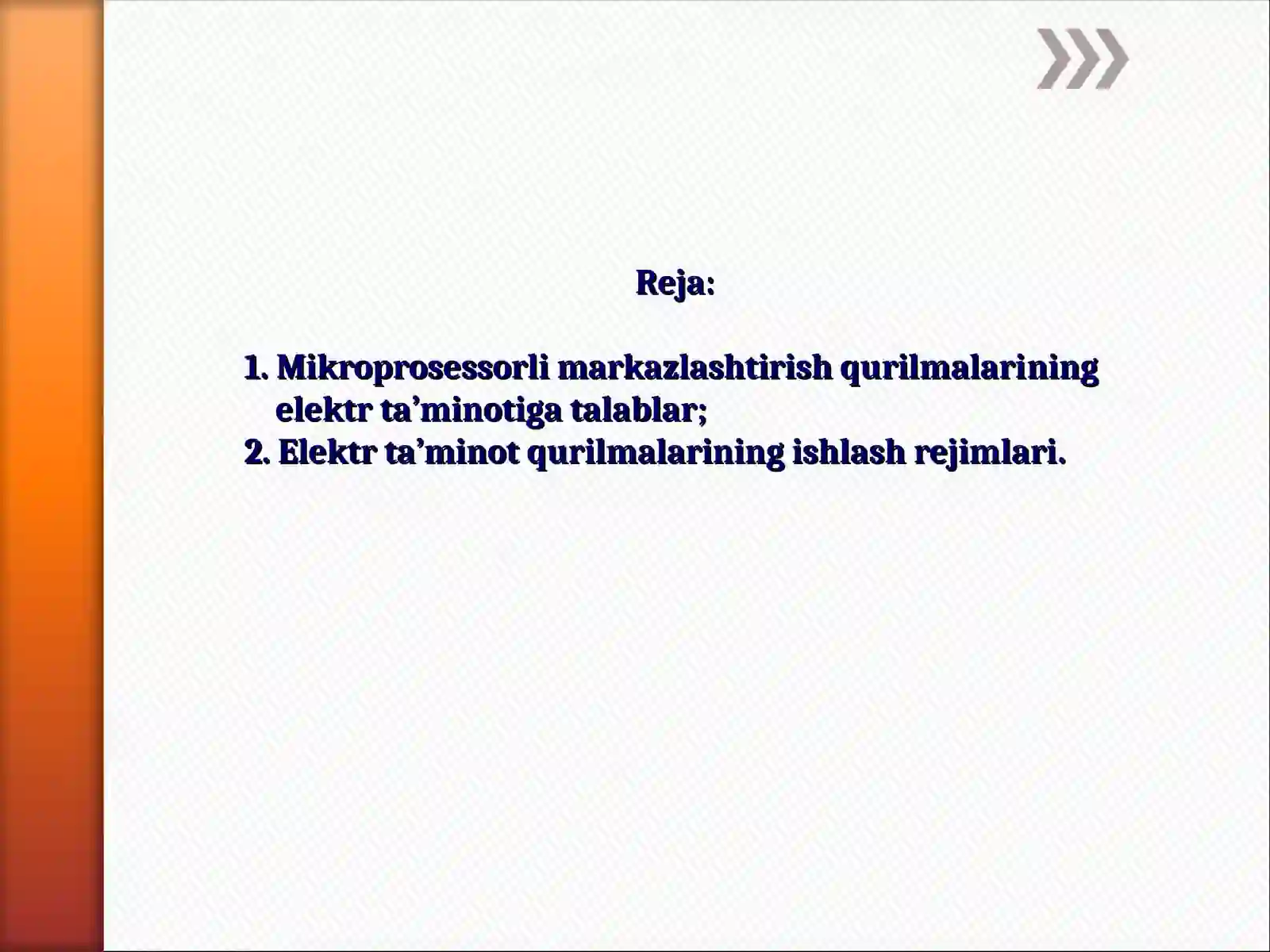 Reja:

1. Mikroprosessorli markazlashtirish qurilmalarining elektr ta’minotiga talablar;
2. Elektr ta’minot qurilmalarining ishlash rejimlari.